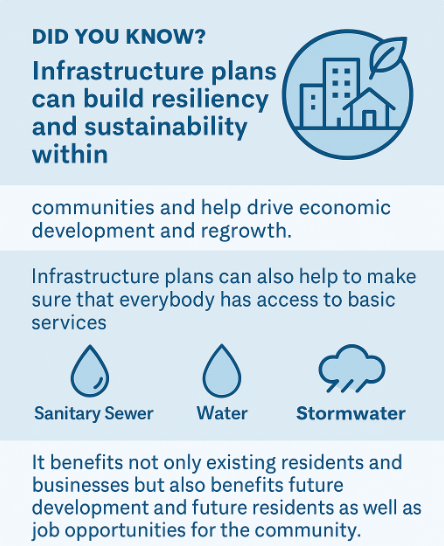 DID YOU KNOW?

Infrastructure plans can build resiliency and sustainability within

communities and help drive economic development and regrowth.

Infrastructure plans can also help to make sure that everybody has access to basic services

Sanitary Sewer

Water

Stormwater

It benefits not only existing residents and businesses but also benefits future development and future residents as well as job opportunities for the community.